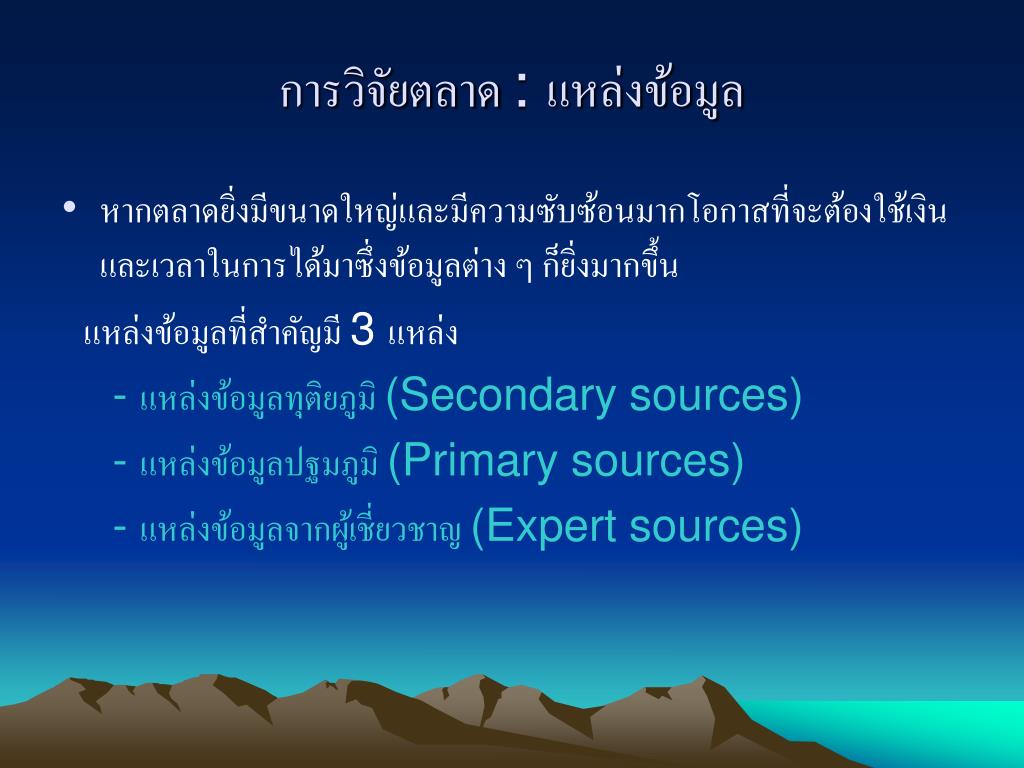 การวิจัยตลาด : แหล่งข้อมูล

• หากตลาดยิ่งมีขนาดใหญ่และมีความซับซ้อนมากโอกาสที่จะต้องใช้เงินและเวลาในการได้มาซึ่งข้อมูลต่าง ๆ ก็ยิ่งมากขึ้น

แหล่งข้อมูลที่สำคัญมี 3 แหล่ง

- แหล่งข้อมูลทุติยภูมิ (Secondary sources)

- แหล่งข้อมูลปฐมภูมิ (Primary sources)

- แหล่งข้อมูลจากผู้เชี่ยวชาญ (Expert sources)